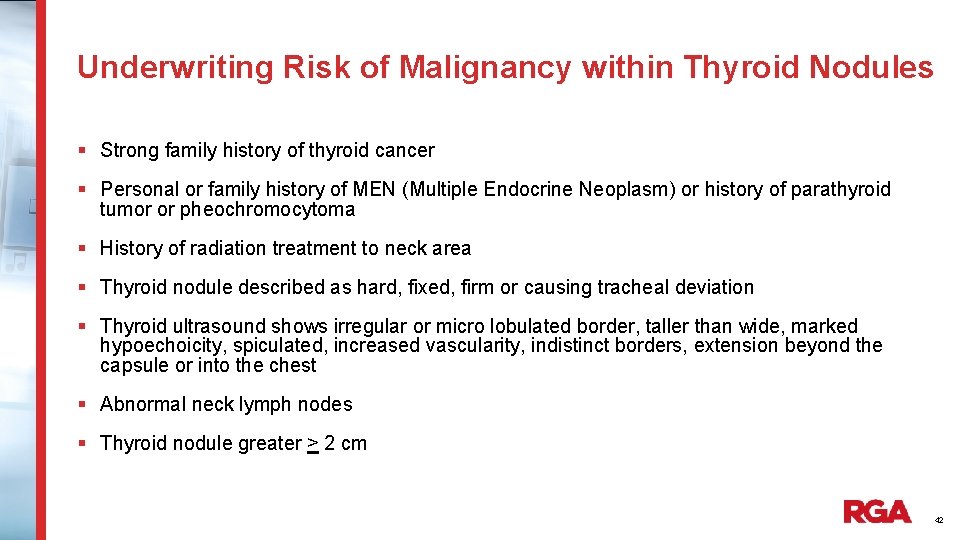 Underwriting Risk of Malignancy within Thyroid Nodules

▪ Strong family history of thyroid cancer

▪ Personal or family history of MEN (Multiple Endocrine Neoplasm) or history of parathyroid tumor or pheochromocytoma

▪ History of radiation treatment to neck area

▪ Thyroid nodule described as hard, fixed, firm or causing tracheal deviation

▪ Thyroid ultrasound shows irregular or micro lobulated border, taller than wide, marked hypoechoicity, spiculated, increased vascularity, indistinct borders, extension beyond the capsule or into the chest

▪ Abnormal neck lymph nodes

▪ Thyroid nodule greater $\geq$ 2 cm

RGA

42